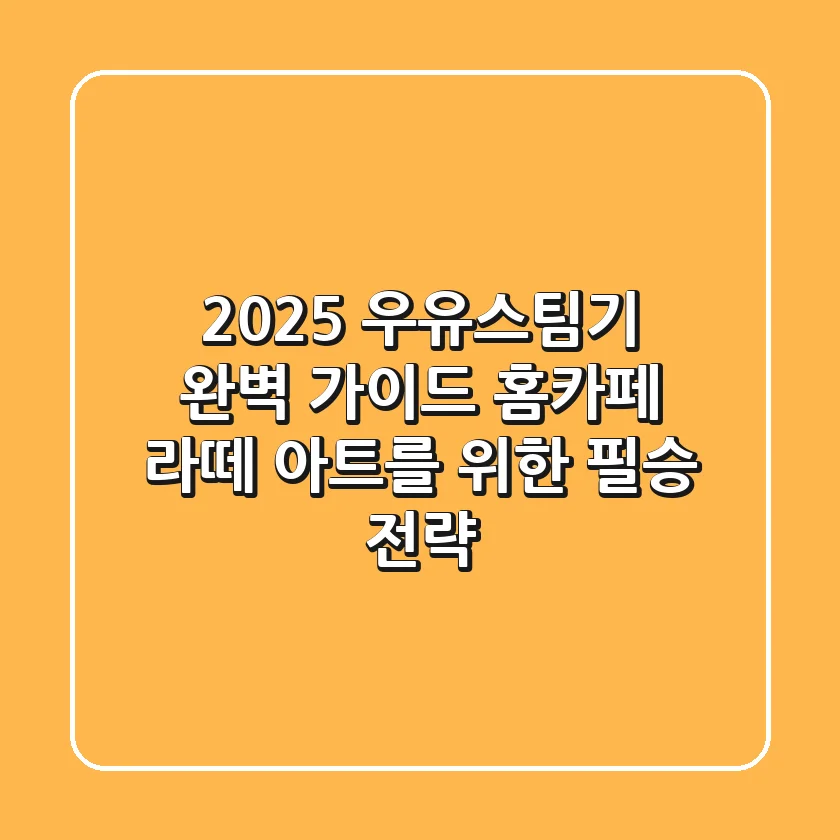 2025 우유스팀기 완벽 가이드 홈카페 라떼 아트를 위한 필승 전략